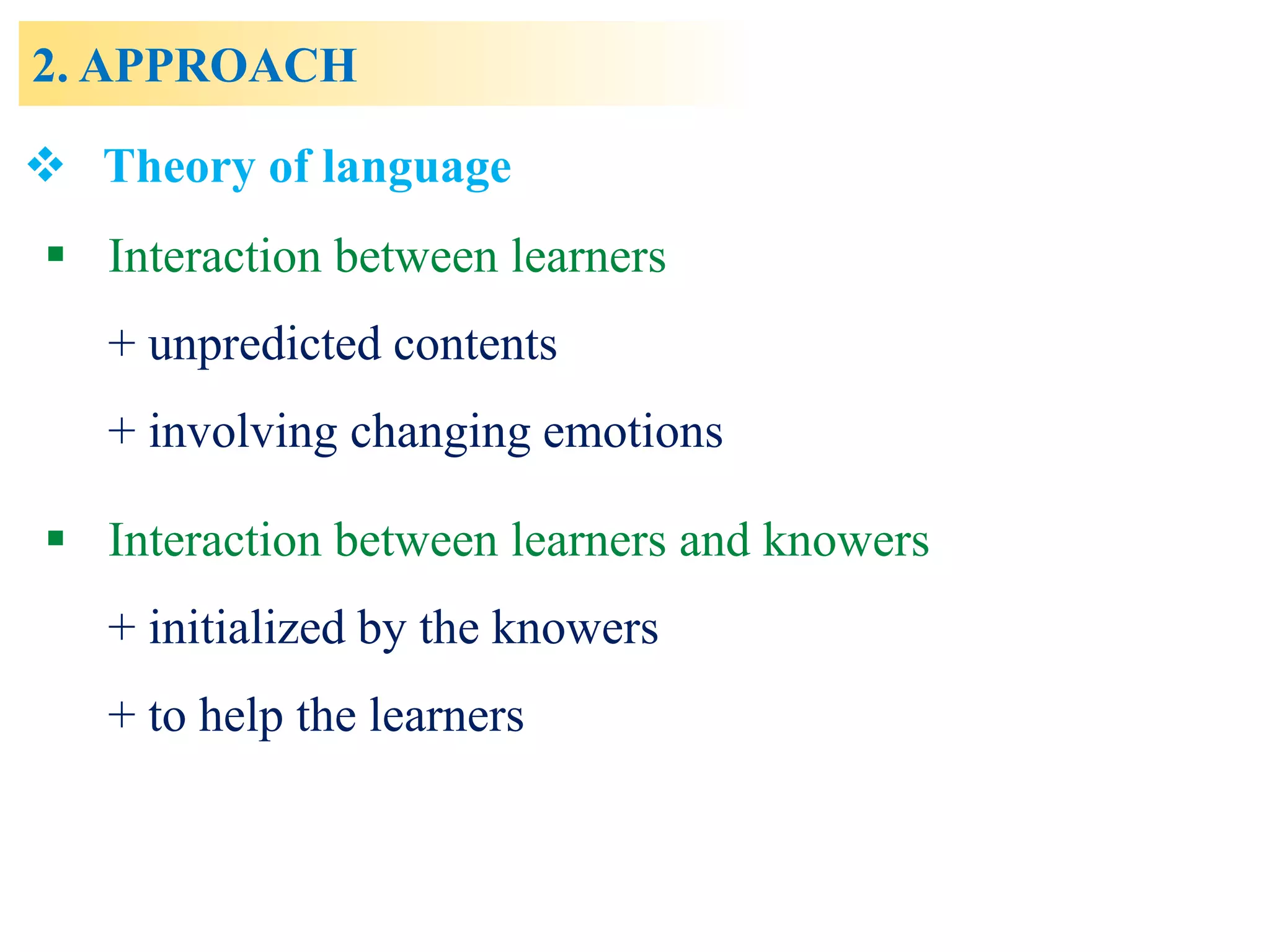 2. APPROACH

❖ Theory of language

▪ Interaction between learners

+ unpredicted contents

+ involving changing emotions

▪ Interaction between learners and knowers

+ initialized by the knowers

+ to help the learners